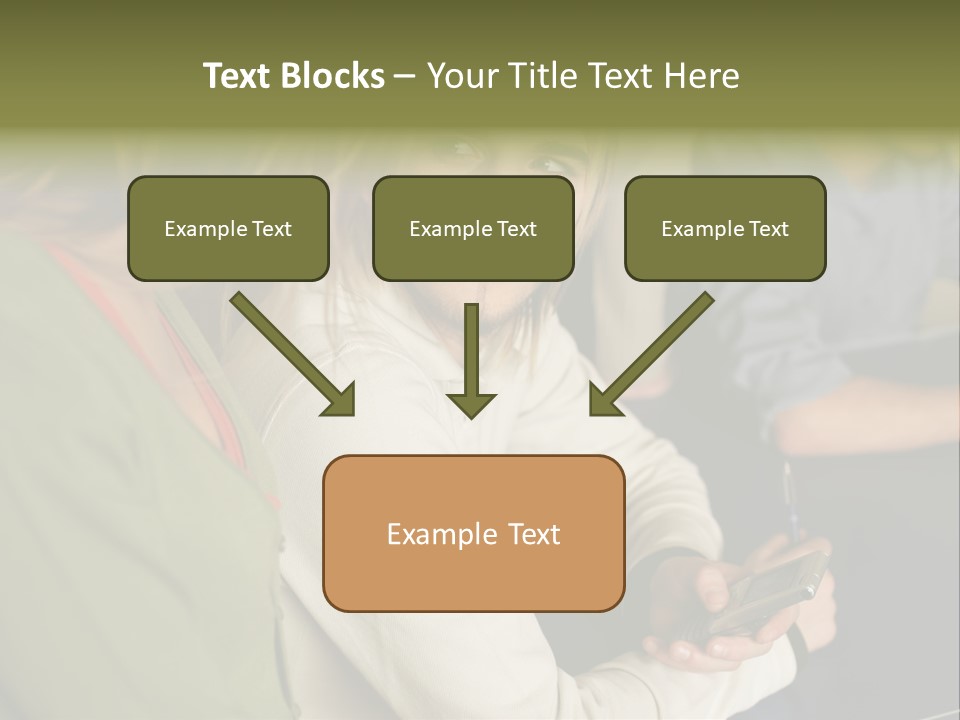 Text Blocks – Your Title Text Here

Example Text

Example Text

Example Text

Example Text